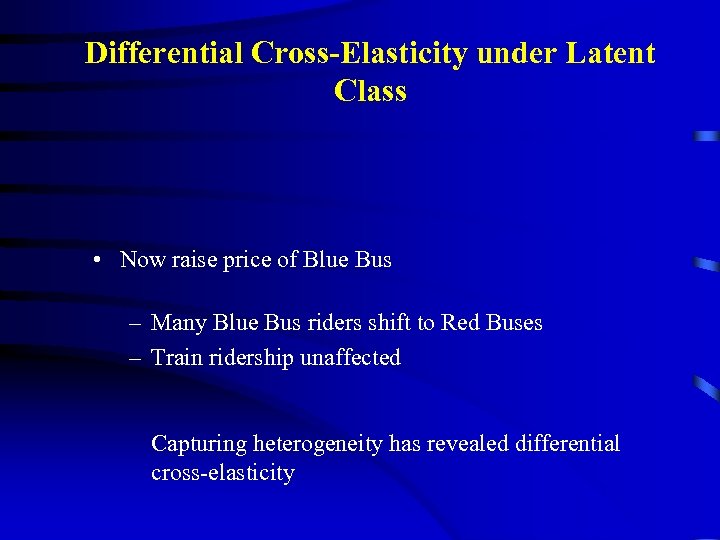 Differential Cross-Elasticity under Latent Class

• Now raise price of Blue Bus

– Many Blue Bus riders shift to Red Buses
– Train ridership unaffected

Capturing heterogeneity has revealed differential cross-elasticity